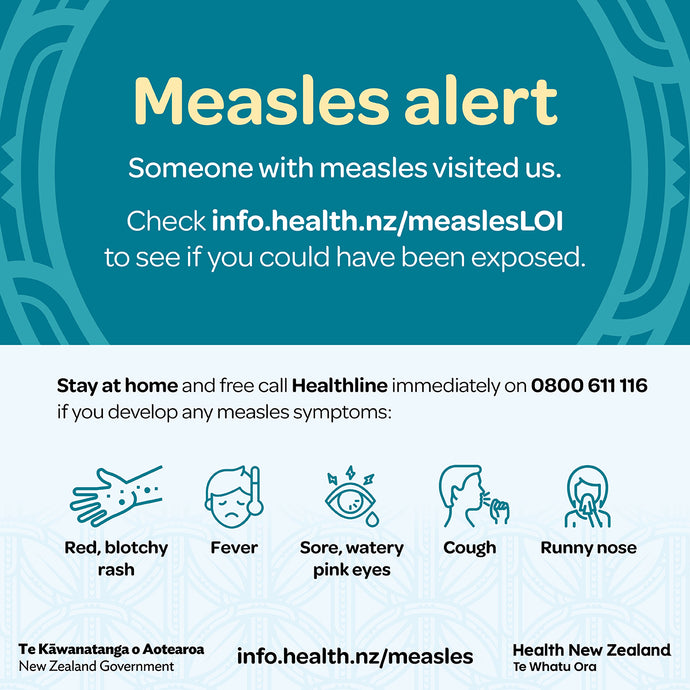 Measles alert

Someone with measles visited us.

Check info.health.nz/measlesLOI to see if you could have been exposed.

Stay at home and free call Healthline immediately on 0800 611 116 if you develop any measles symptoms:

Red, blotchy rash

Fever

Sore, watery pink eyes

Cough

Runny nose

Te Kāwanatanga o Aotearoa
New Zealand Government

info.health.nz/measles

Health New Zealand
Te Whatu Ora